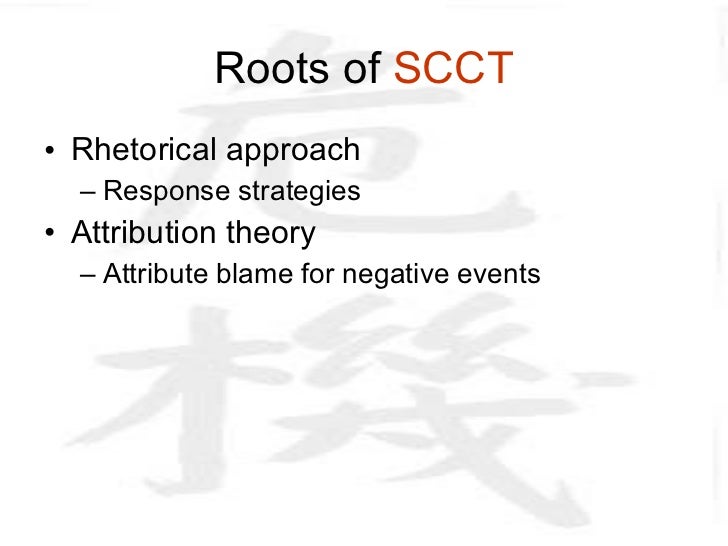 Roots of SCCT

• Rhetorical approach
– Response strategies
• Attribution theory
– Attribute blame for negative events

危機